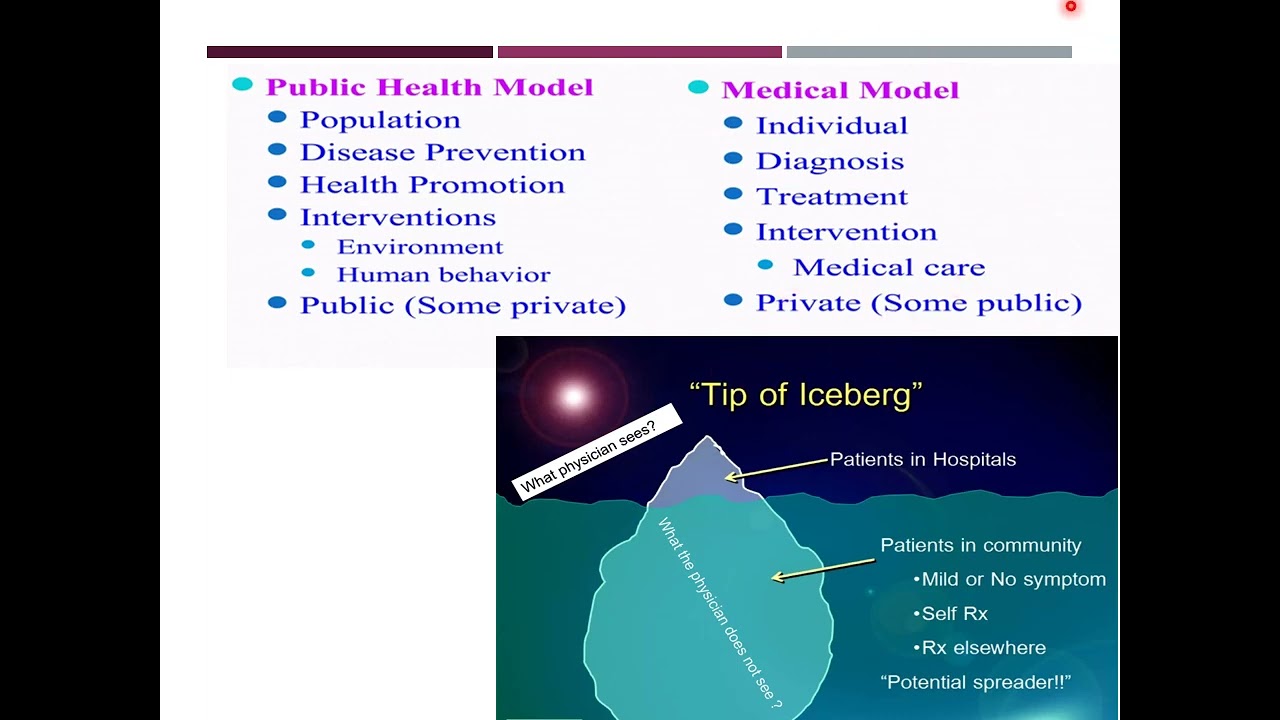 Public Health Model
Population
Disease Prevention
Health Promotion
Interventions
Environment
Human behavior
Public (Some private)

Medical Model
Individual
Diagnosis
Treatment
Intervention
Medical care
Private (Some public)

"Tip of Iceberg"
What physician sees?
Patients in Hospitals
What the physician does not see ?
Patients in community
•Mild or No symptom
•Self Rx
•Rx elsewhere
"Potential spreader!!"